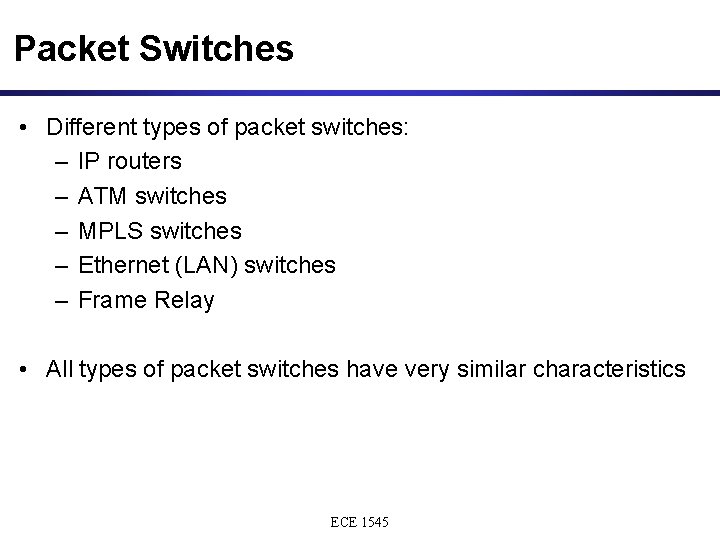 Packet Switches

• Different types of packet switches:
– IP routers
– ATM switches
– MPLS switches
– Ethernet (LAN) switches
– Frame Relay

• All types of packet switches have very similar characteristics

ECE 1545